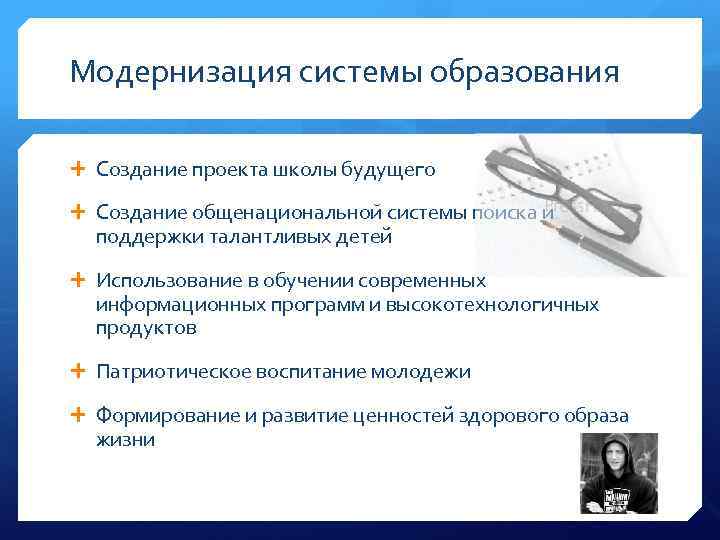 Модернизация системы образования

+ Создание проекта школы будущего

+ Создание общенациональной системы поиска и поддержки талантливых детей

+ Использование в обучении современных информационных программ и высокотехнологичных продуктов

+ Патриотическое воспитание молодежи

+ Формирование и развитие ценностей здорового образа жизни